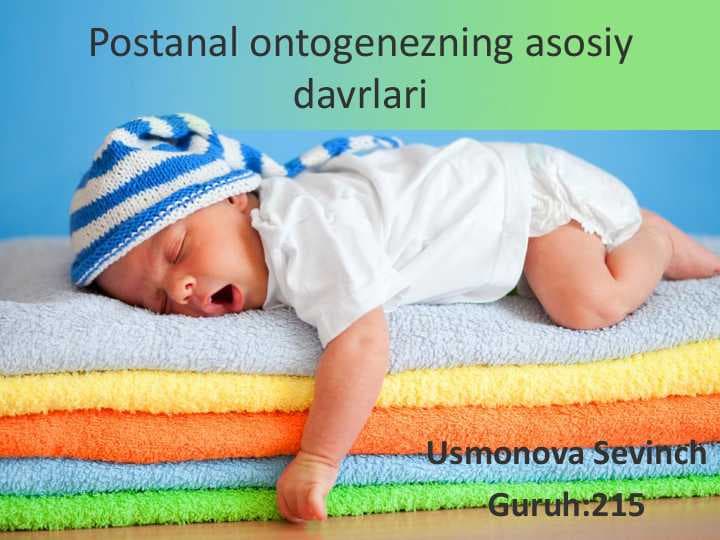 Postanal ontogenezning asosiy davrlari

Usmonova Sevinch
Guruh:215